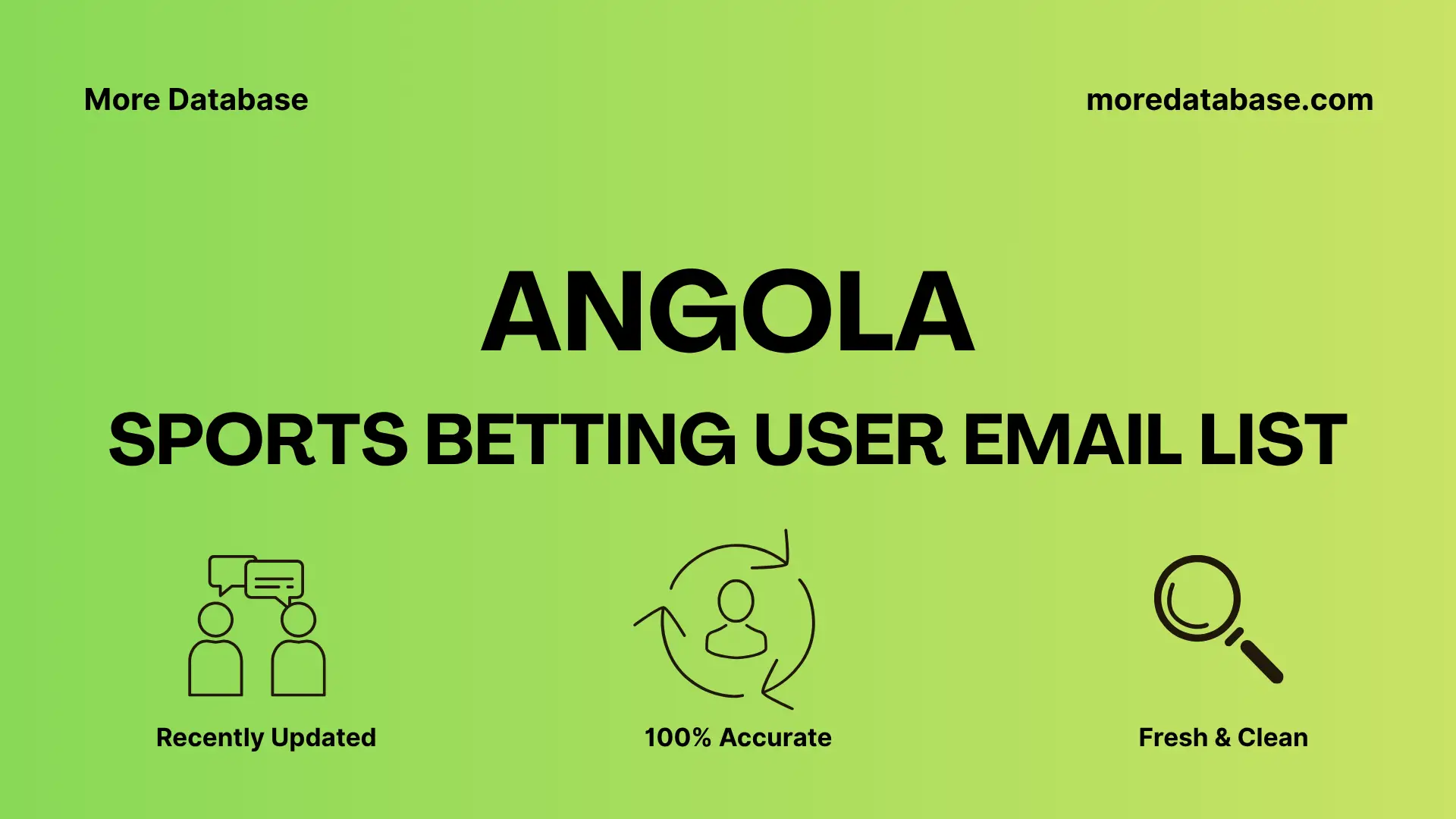 More Database

moredatabase.com

ANGOLA

SPORTS BETTING USER EMAIL LIST

Recently Updated

100% Accurate

Fresh & Clean